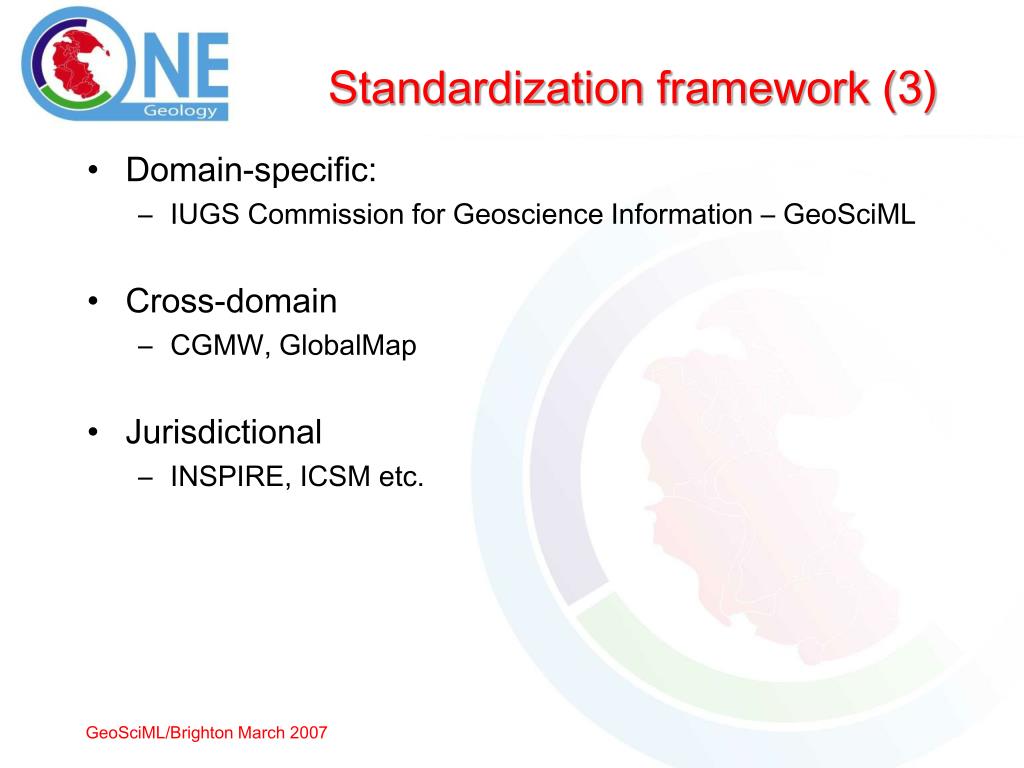 ONE Geology

Standardization framework (3)

• Domain-specific:
– IUGS Commission for Geoscience Information – GeoSciML

• Cross-domain
– CGMW, GlobalMap

• Jurisdictional
– INSPIRE, ICSM etc.

GeoSciML/Brighton March 2007